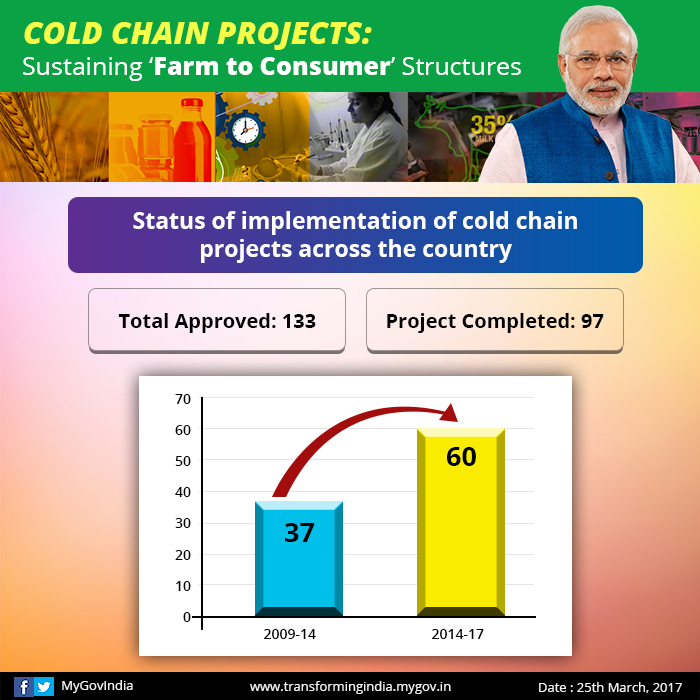 COLD CHAIN PROJECTS:
Sustaining 'Farm to Consumer' Structures

35%
MILK

Status of implementation of cold chain projects across the country

Total Approved: 133

Project Completed: 97

70
60
50
40
30
20
10
0

37
60

2009-14
2014-17

MyGovIndia
www.transformingindia.mygov.in
Date : 25th March, 2017